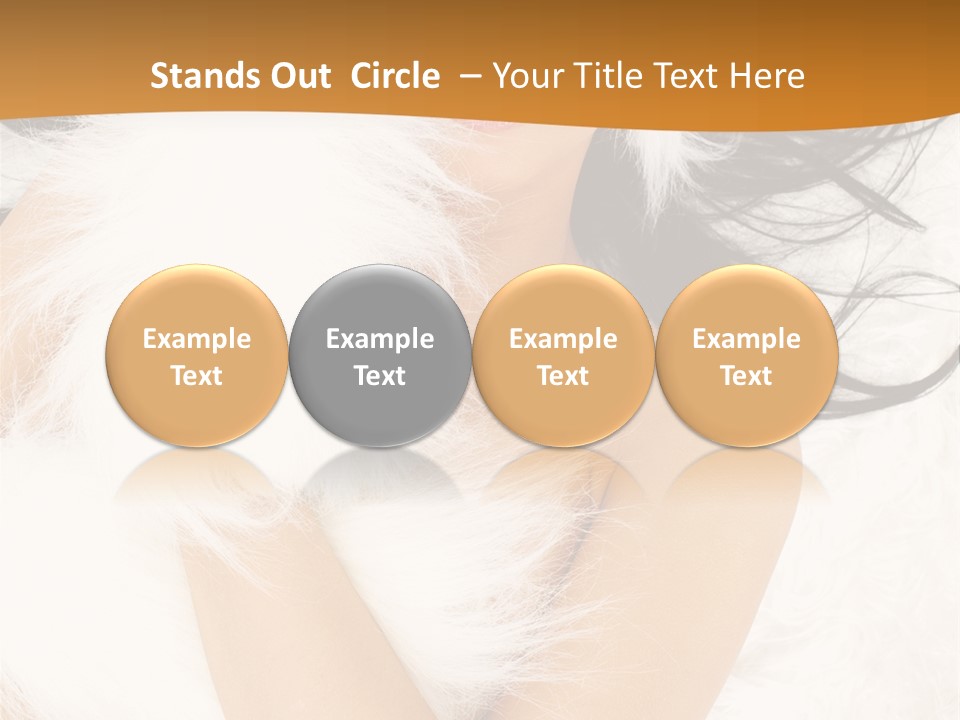 Stands Out Circle – Your Title Text Here

Example Text

Example Text

Example Text

Example Text